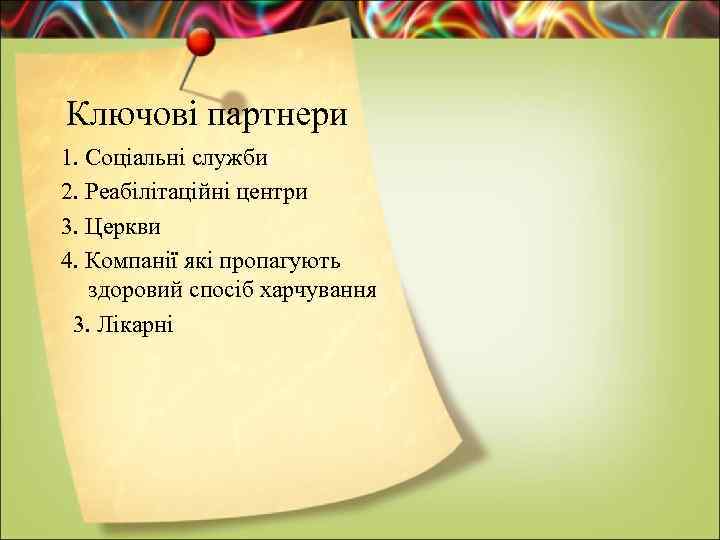 Ключові партнери

1. Соціальні служби
2. Реабілітаційні центри
3. Церкви
4. Компанії які пропагують здоровий спосіб харчування
3. Лікарні